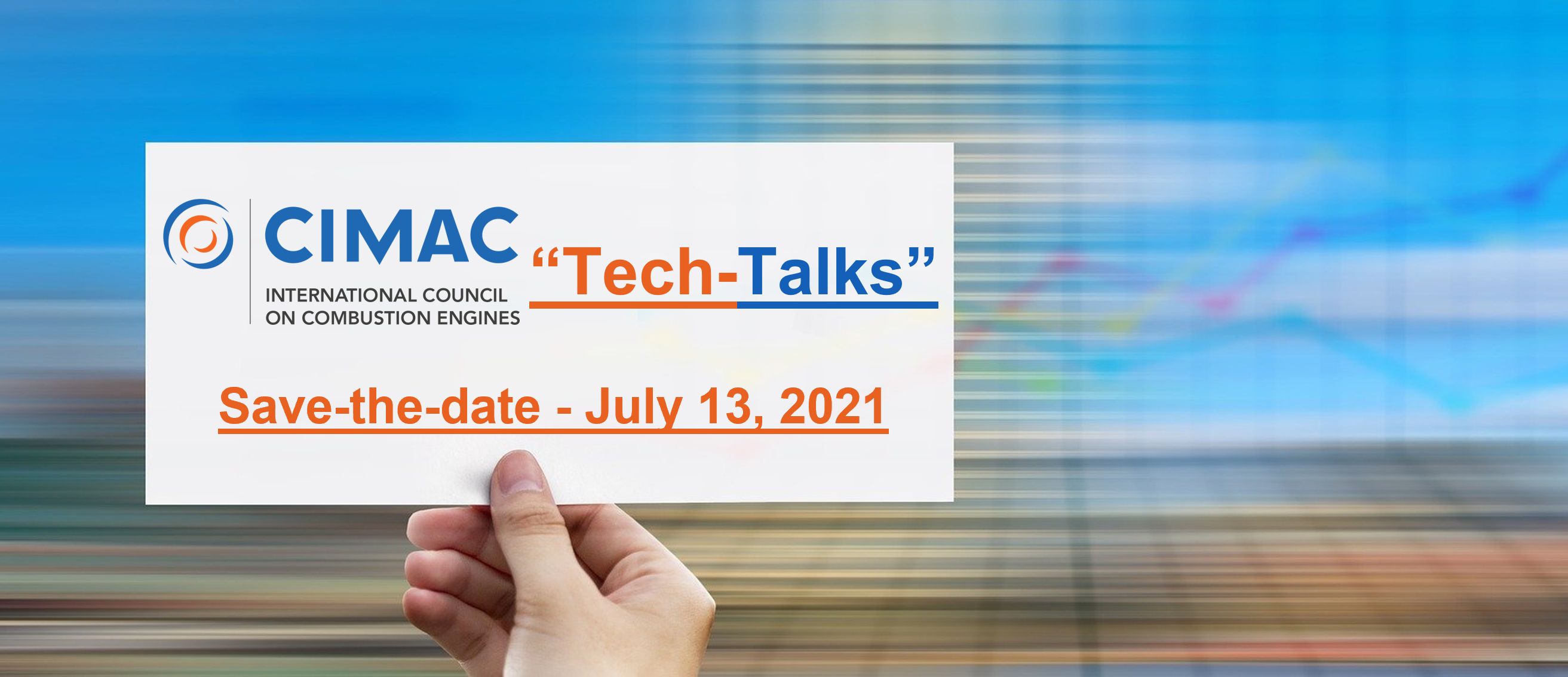 CIMAC
INTERNATIONAL COUNCIL ON COMBUSTION ENGINES

“Tech-Talks”

Save-the-date - July 13, 2021